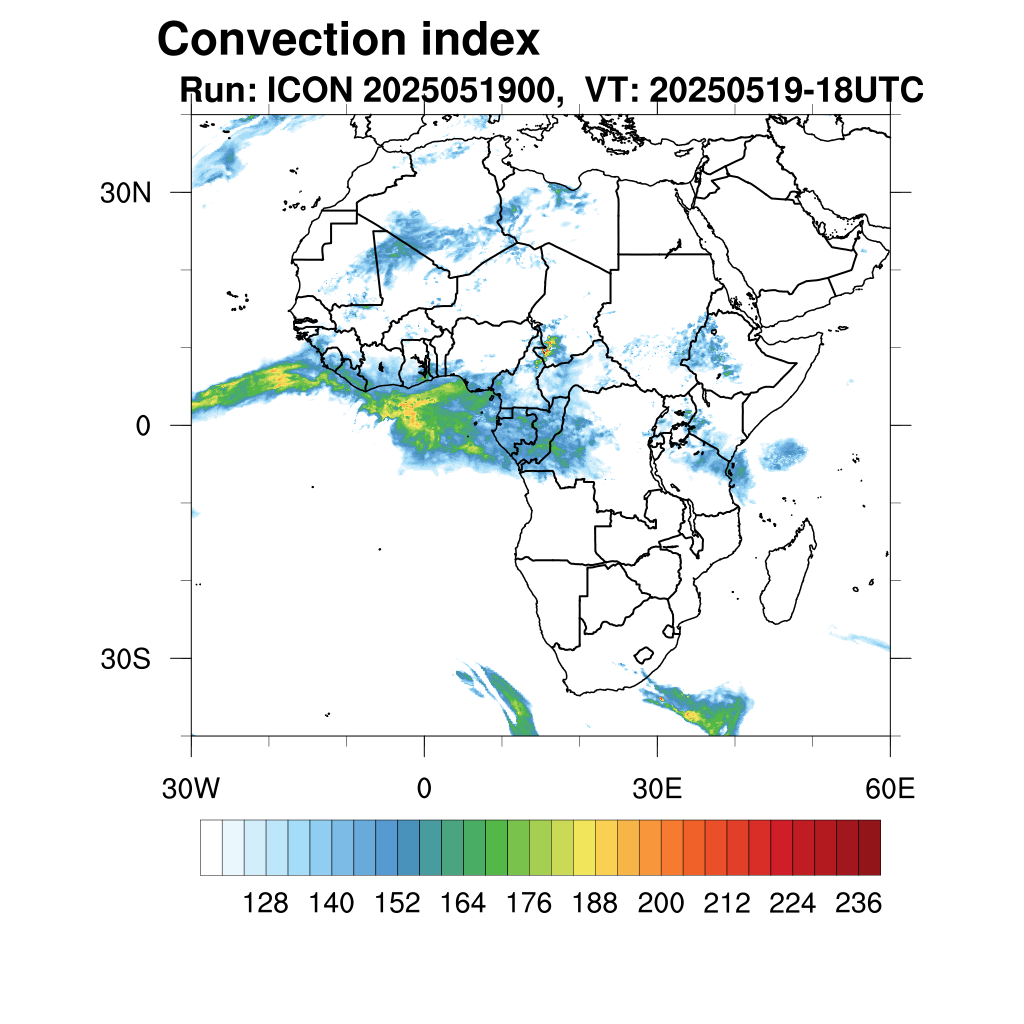 Convection index
Run: ICON 2025051900, VT: 20250519-18UTC

30N
0
30S

30W
0
30E
60E

128 140 152 164 176 188 200 212 224 236